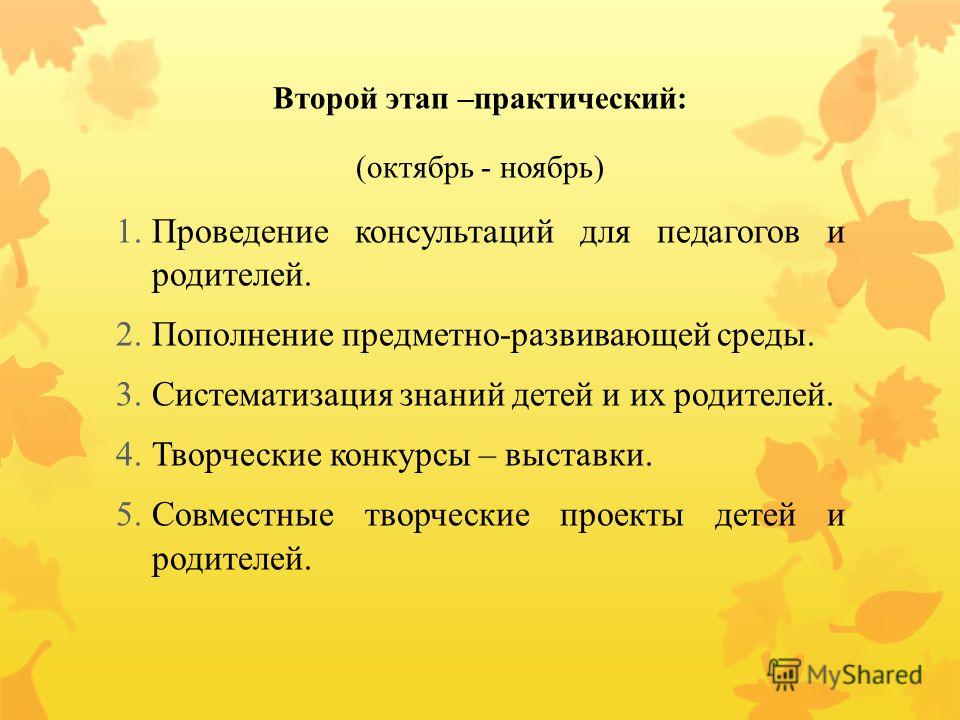 Второй этап –практический:

(октябрь - ноябрь)

1. Проведение консультаций для педагогов и родителей.
2. Пополнение предметно-развивающей среды.
3. Систематизация знаний детей и их родителей.
4. Творческие конкурсы – выставки.
5. Совместные творческие проекты детей и родителей.

MyShared